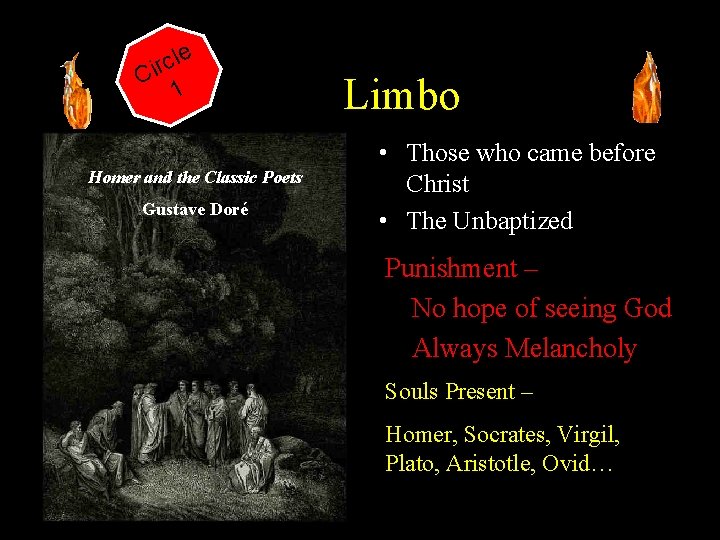 Circle 1

Limbo

Homer and the Classic Poets
Gustave Doré

• Those who came before Christ
• The Unbaptized

Punishment –
No hope of seeing God
Always Melancholy

Souls Present –

Homer, Socrates, Virgil, Plato, Aristotle, Ovid…